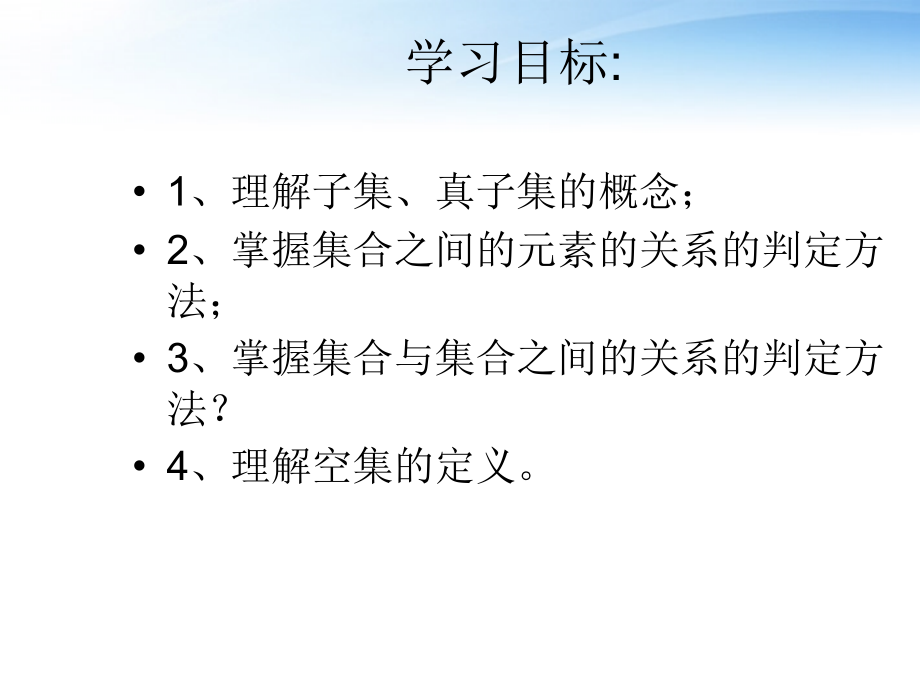 学习目标:

• 1、理解子集、真子集的概念；
• 2、掌握集合之间的元素的关系的判定方法；
• 3、掌握集合与集合之间的关系的判定方法？
• 4、理解空集的定义。